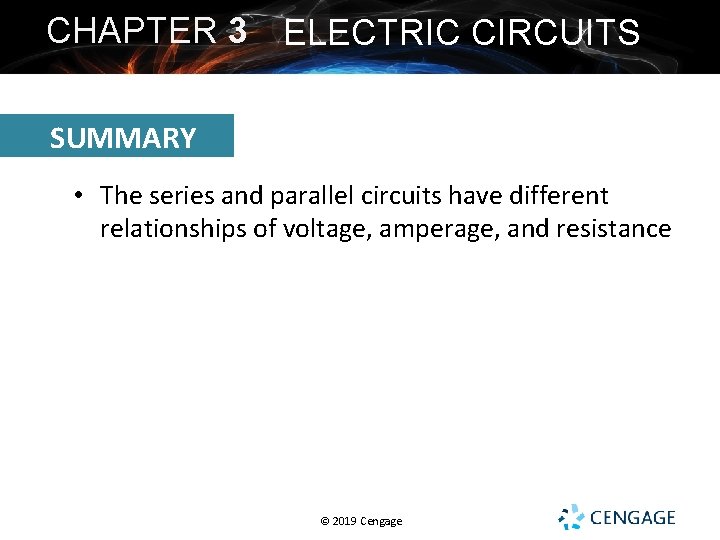 CHAPTER 3 ELECTRIC CIRCUITS

SUMMARY

• The series and parallel circuits have different relationships of voltage, amperage, and resistance

© 2019 Cengage

CENGAGE